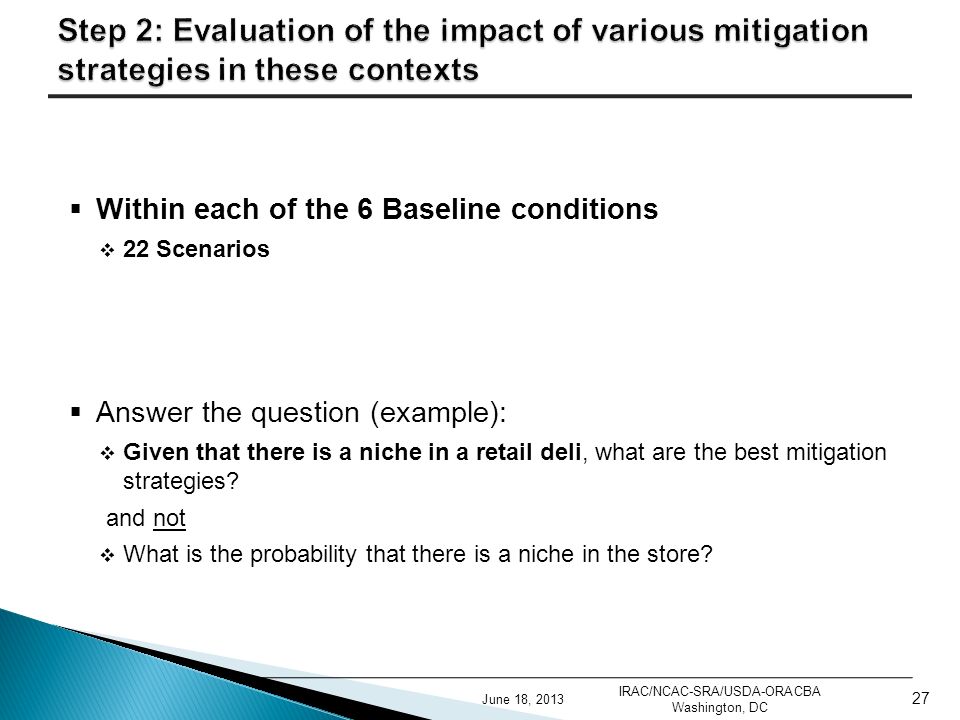 Step 2: Evaluation of the impact of various mitigation strategies in these contexts

▪ Within each of the 6 Baseline conditions
❖ 22 Scenarios

▪ Answer the question (example):
❖ Given that there is a niche in a retail deli, what are the best mitigation strategies?
and not
❖ What is the probability that there is a niche in the store?

June 18, 2013
IRAC/NCAC-SRA/USDA-ORACBA Washington, DC
27